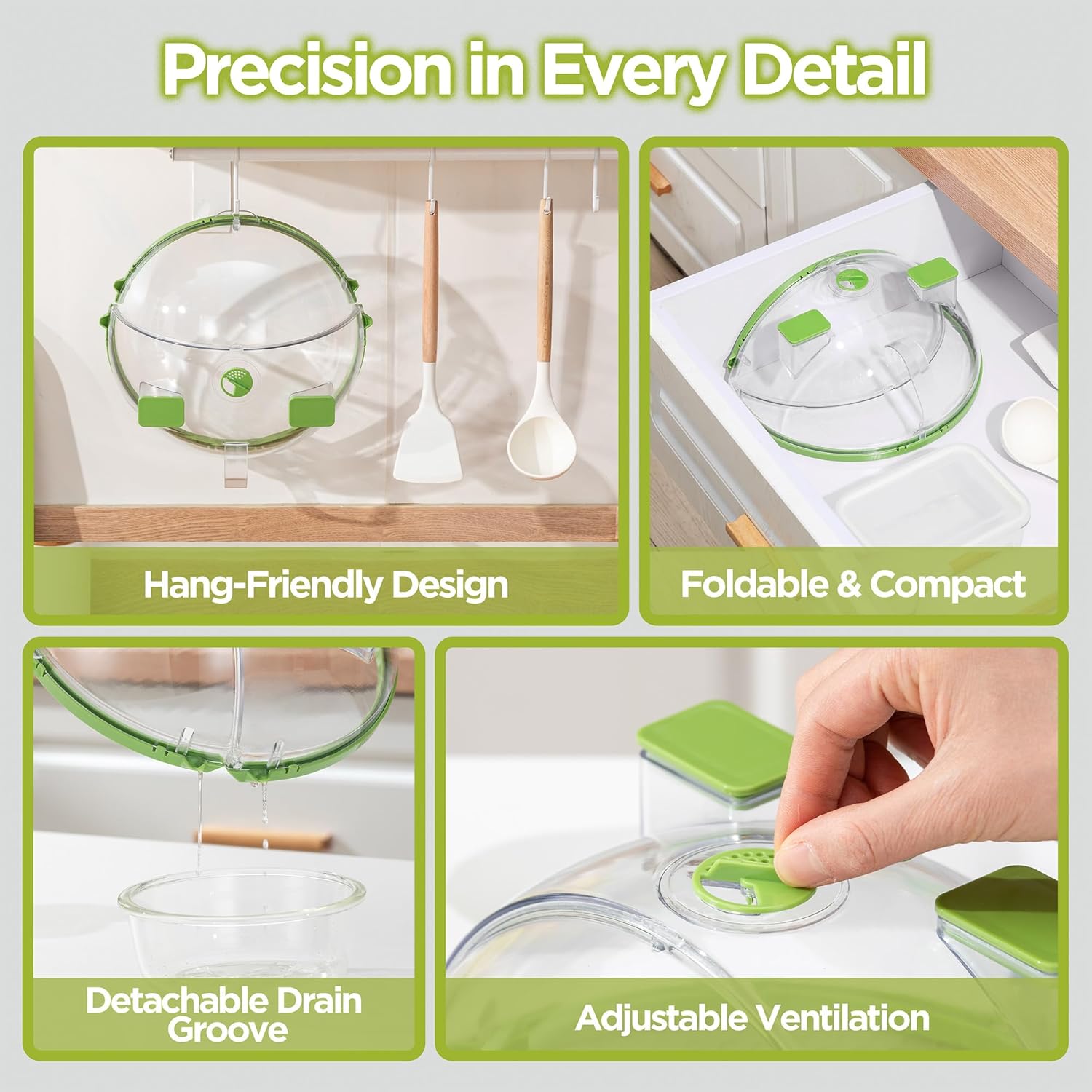 Precision in Every Detail

Hang-Friendly Design

Foldable & Compact

Detachable Drain Groove

Adjustable Ventilation